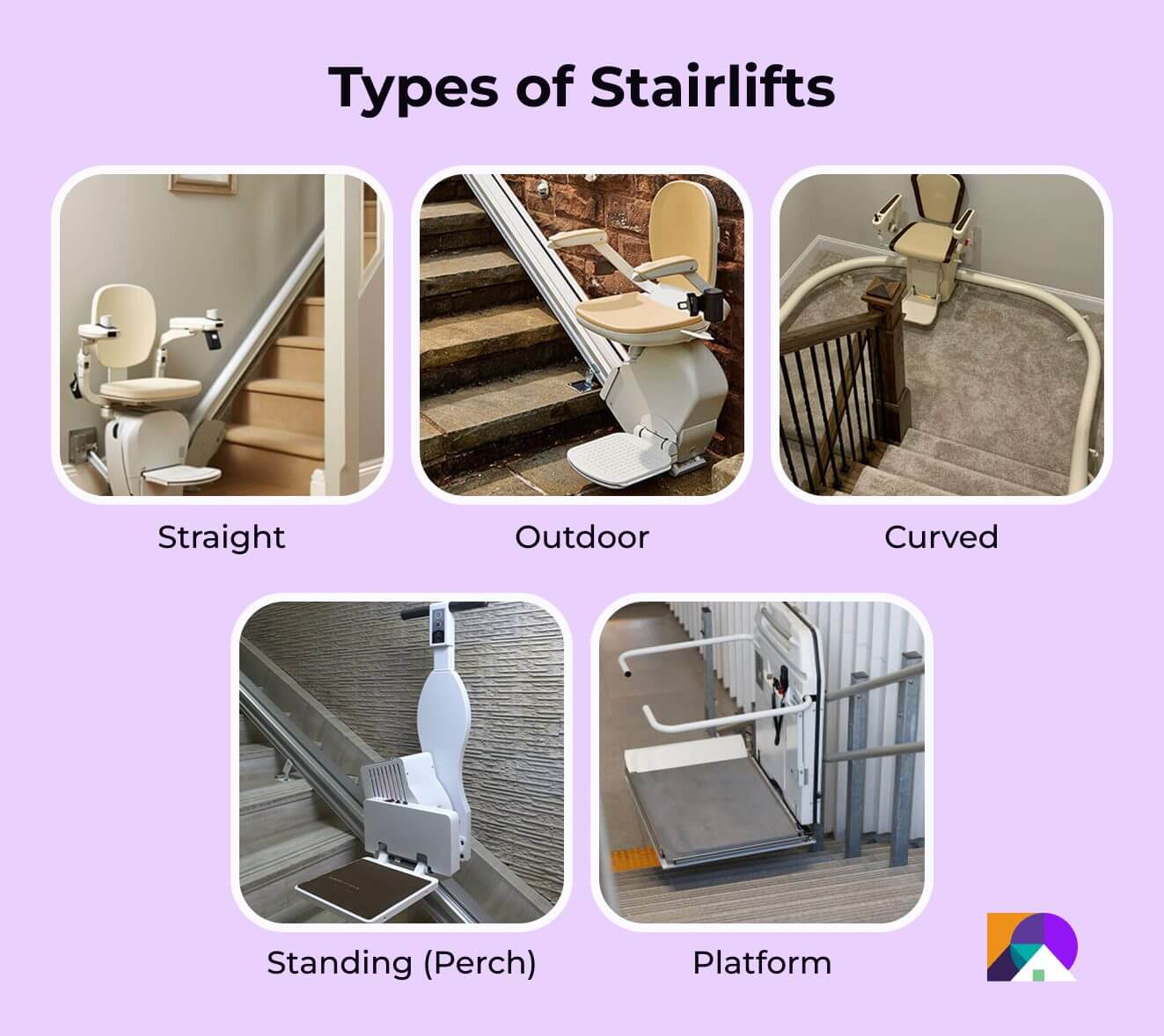 Types of Stairlifts

Straight

Outdoor

Curved

Standing (Perch)

Platform